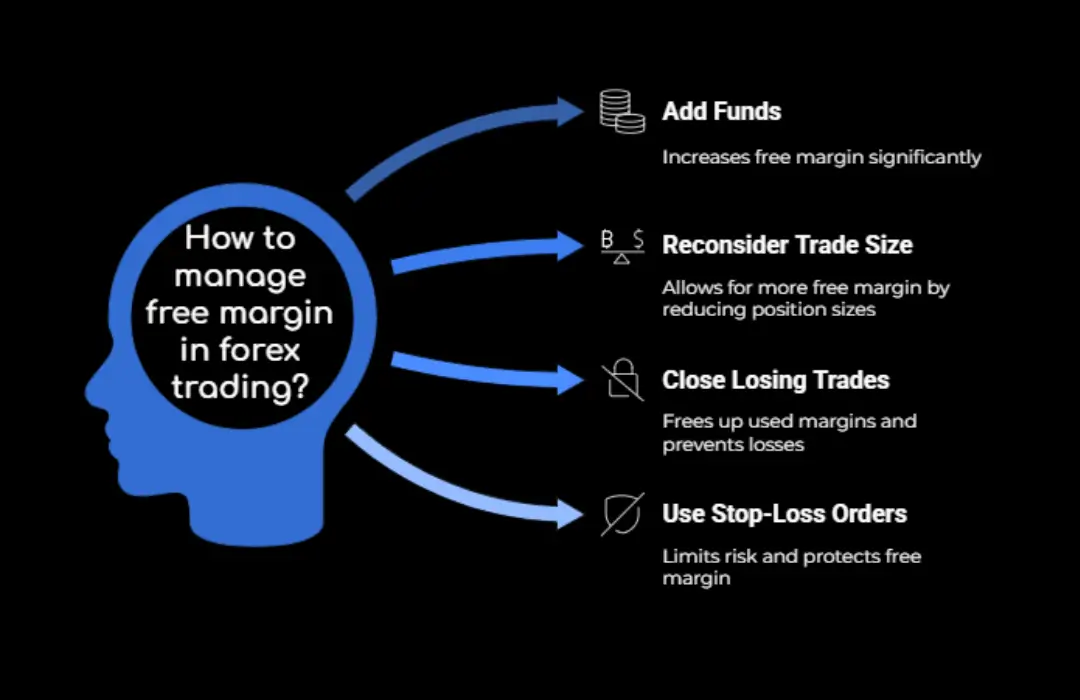 How to manage free margin in forex trading?

Add Funds

Increases free margin significantly

B $

Reconsider Trade Size

Allows for more free margin by reducing position sizes

Close Losing Trades

Frees up used margins and prevents losses

Use Stop-Loss Orders

Limits risk and protects free margin